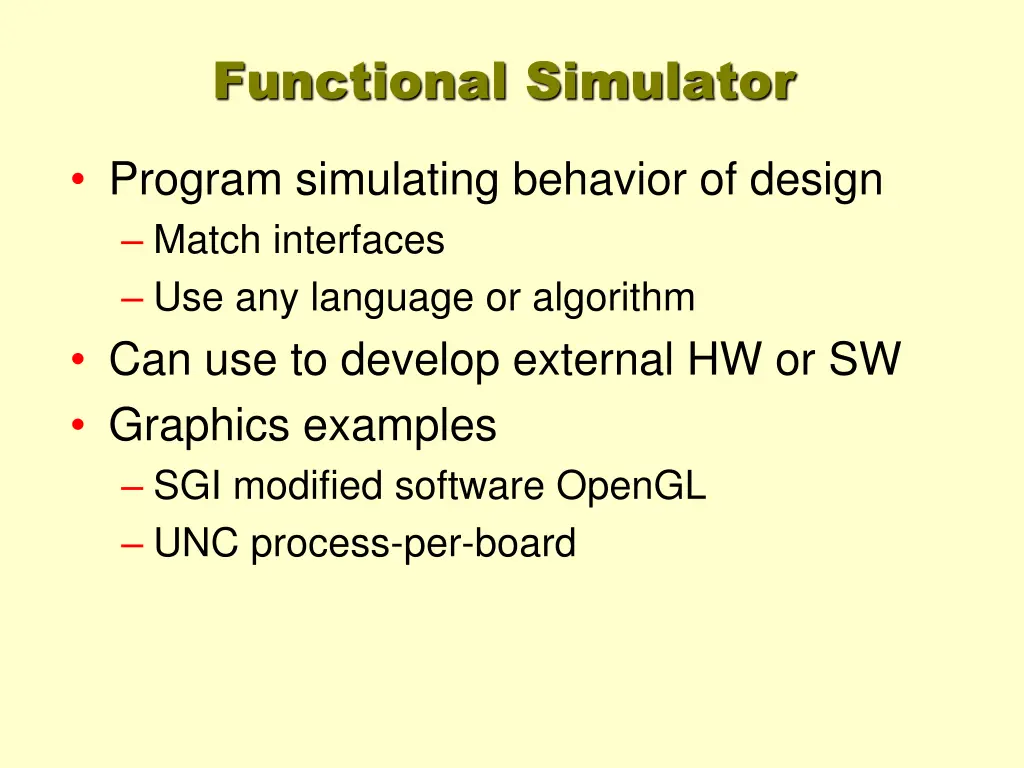 Functional Simulator

• Program simulating behavior of design
– Match interfaces
– Use any language or algorithm
• Can use to develop external HW or SW
• Graphics examples
– SGI modified software OpenGL
– UNC process-per-board